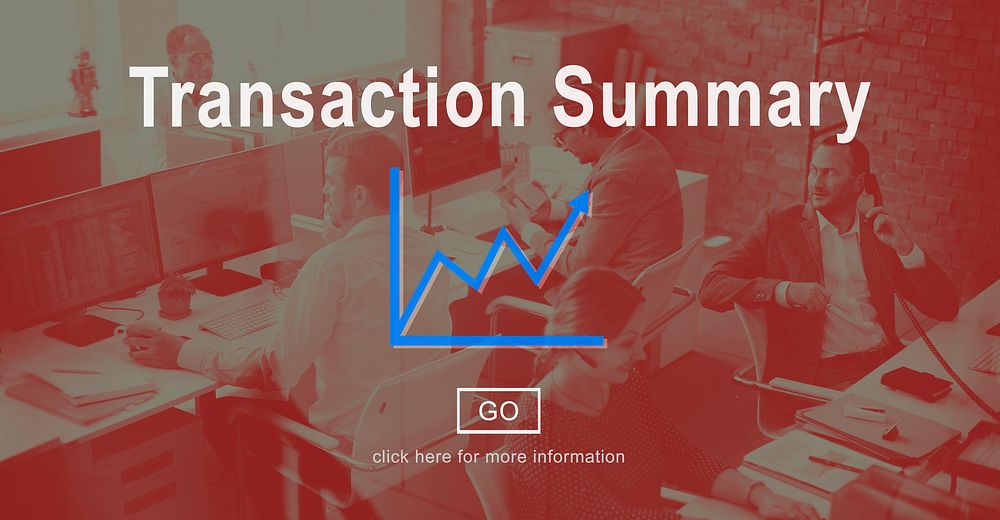 Transaction Summary

GO

click here for more information